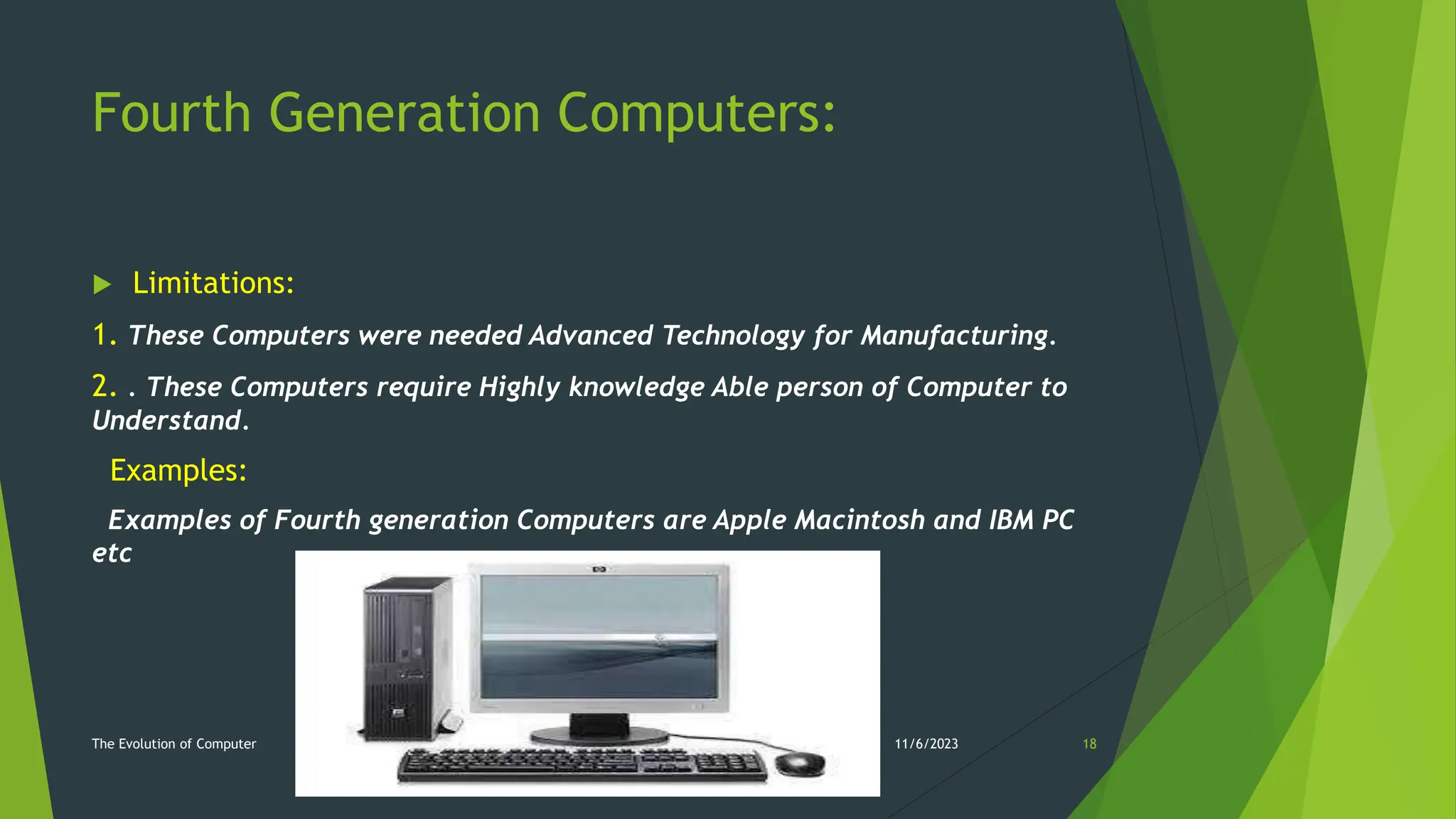 Fourth Generation Computers:

Limitations:

1. These Computers were needed Advanced Technology for Manufacturing.

2. . These Computers require Highly knowledge Able person of Computer to Understand.

Examples:

Examples of Fourth generation Computers are Apple Macintosh and IBM PC etc

The Evolution of Computer

11/6/2023

18